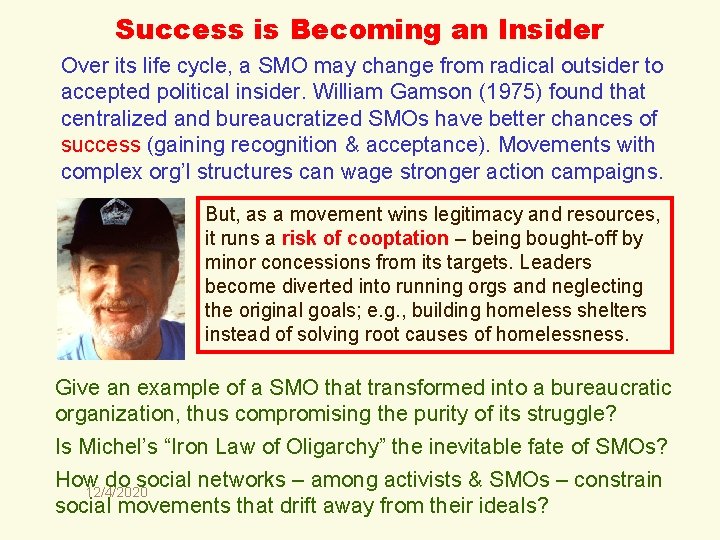 Success is Becoming an Insider

Over its life cycle, a SMO may change from radical outsider to accepted political insider. William Gamson (1975) found that centralized and bureaucratized SMOs have better chances of success (gaining recognition & acceptance). Movements with complex org'l structures can wage stronger action campaigns.

But, as a movement wins legitimacy and resources, it runs a risk of cooptation – being bought-off by minor concessions from its targets. Leaders become diverted into running orgs and neglecting the original goals; e.g., building homeless shelters instead of solving root causes of homelessness.

Give an example of a SMO that transformed into a bureaucratic organization, thus compromising the purity of its struggle?

Is Michel's "Iron Law of Oligarchy" the inevitable fate of SMOs?

How do social networks – among activists & SMOs – constrain social movements that drift away from their ideals?

12/4/2020